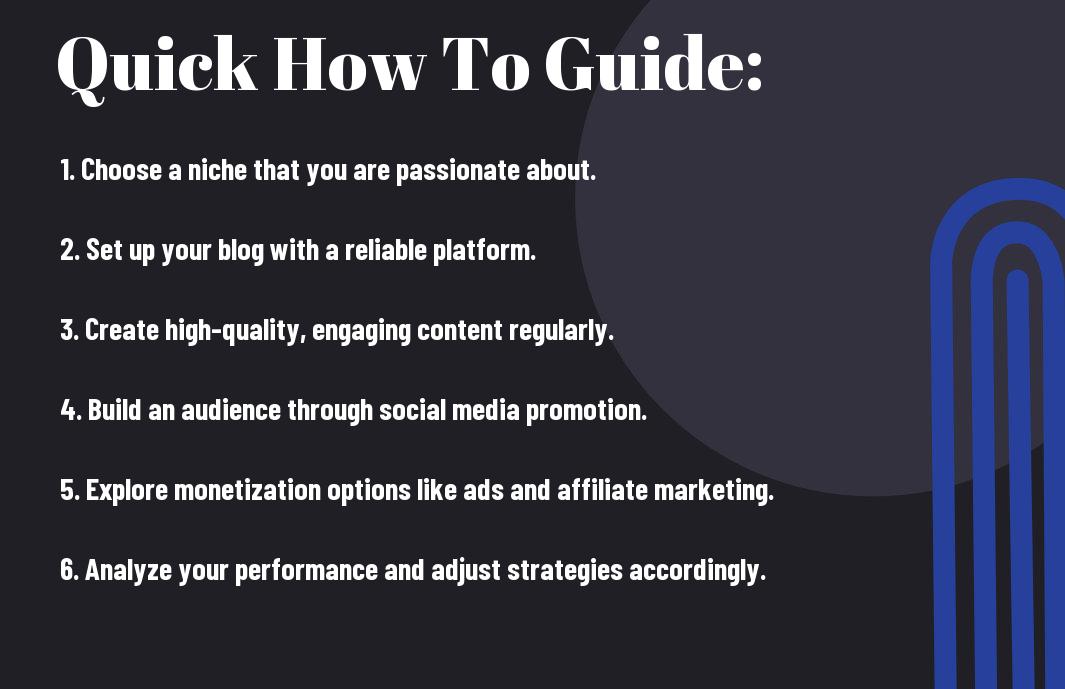 Quick How To Guide:

1. Choose a niche that you are passionate about.

2. Set up your blog with a reliable platform.

3. Create high-quality, engaging content regularly.

4. Build an audience through social media promotion.

5. Explore monetization options like ads and affiliate marketing.

6. Analyze your performance and adjust strategies accordingly.